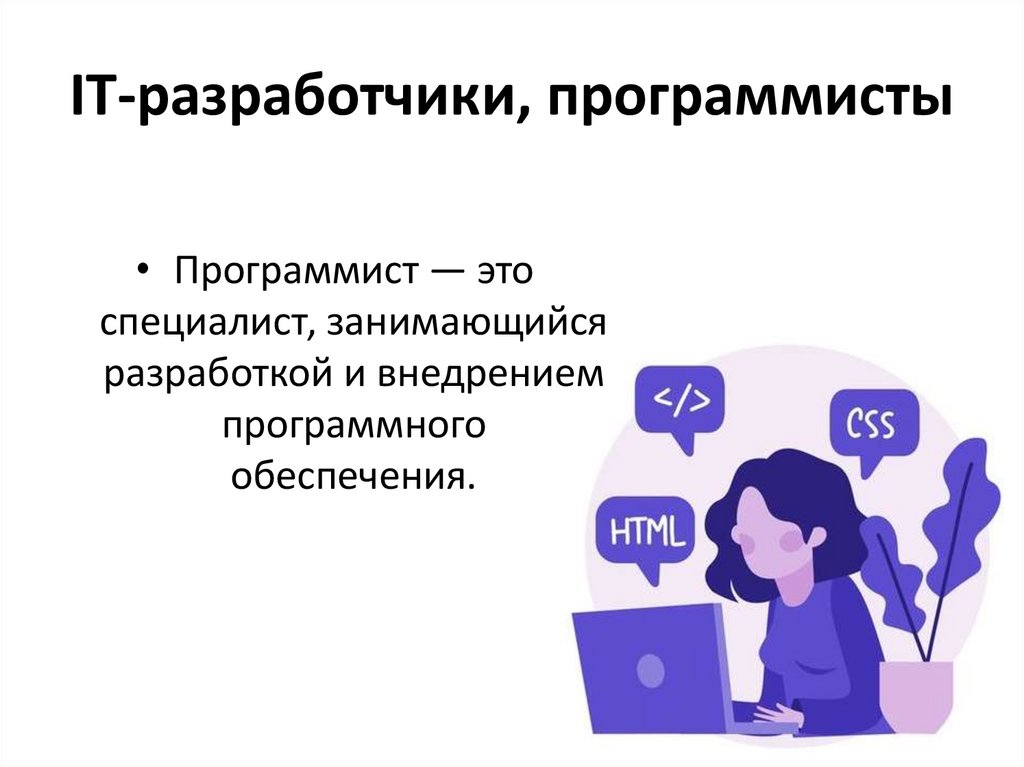 IT-разработчики, программисты

• Программист — это специалист, занимающийся разработкой и внедрением программного обеспечения.

</>

CSS

HTML